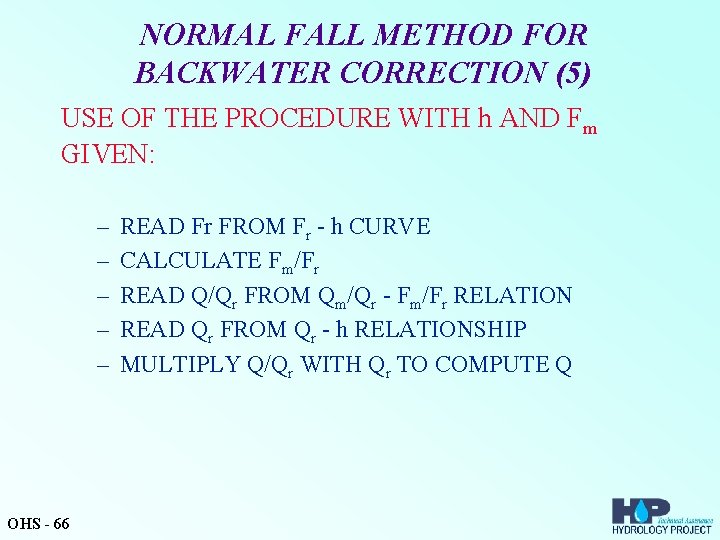 NORMAL FALL METHOD FOR BACKWATER CORRECTION (5)

USE OF THE PROCEDURE WITH h AND $F_m$ GIVEN:

– READ Fr FROM $F_r$ - h CURVE
– CALCULATE $F_m/F_r$
– READ $Q/Q_r$ FROM $Q_m/Q_r$ - $F_m/F_r$ RELATION
– READ $Q_r$ FROM $Q_r$ - h RELATIONSHIP
– MULTIPLY $Q/Q_r$ WITH $Q_r$ TO COMPUTE Q

OHS - 66

HP Technical Assistance HYDROLOGY PROJECT